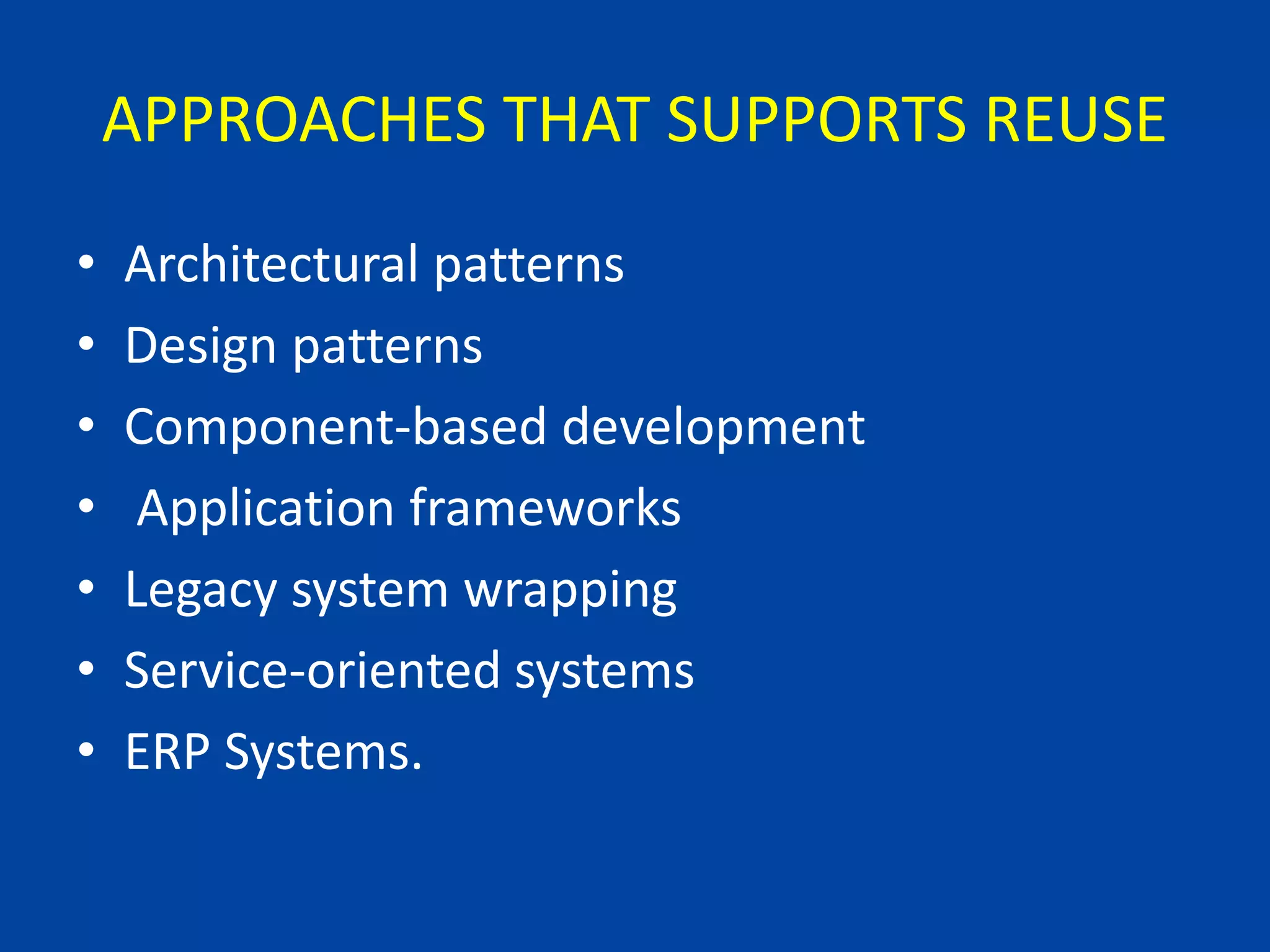 APPROACHES THAT SUPPORTS REUSE

• Architectural patterns
• Design patterns
• Component-based development
• Application frameworks
• Legacy system wrapping
• Service-oriented systems
• ERP Systems.